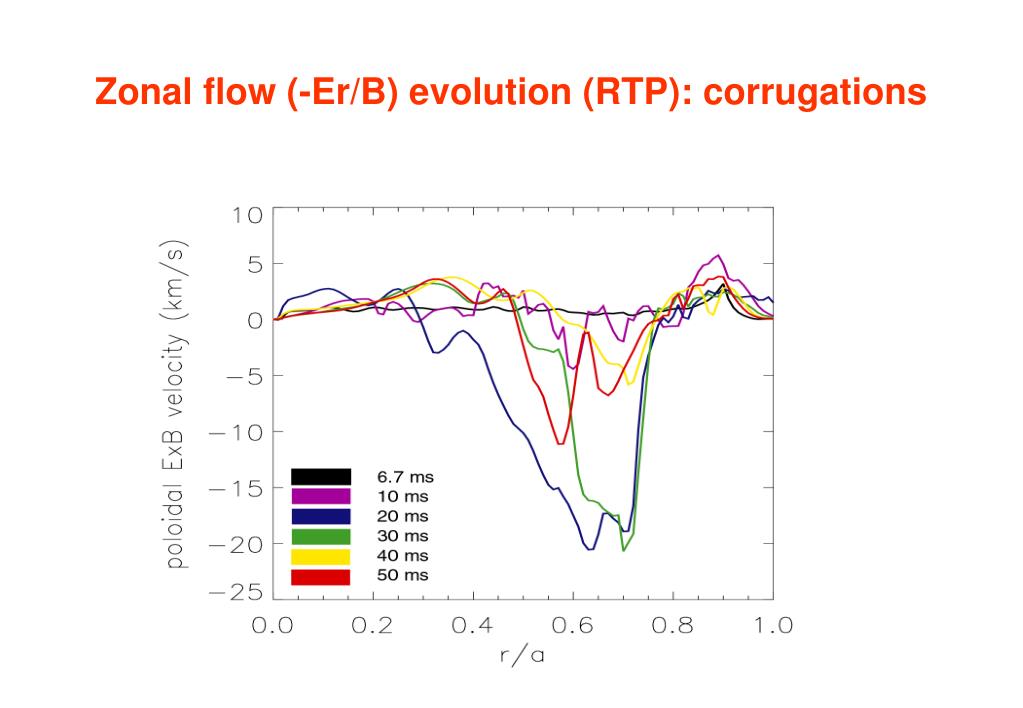 Zonal flow (-Er/B) evolution (RTP): corrugations

poloidal ExB velocity (km/s)

10
5
0
−5
−10
−15
−20
−25

6.7 ms
10 ms
20 ms
30 ms
40 ms
50 ms

0.0 0.2 0.4 0.6 0.8 1.0
r/a